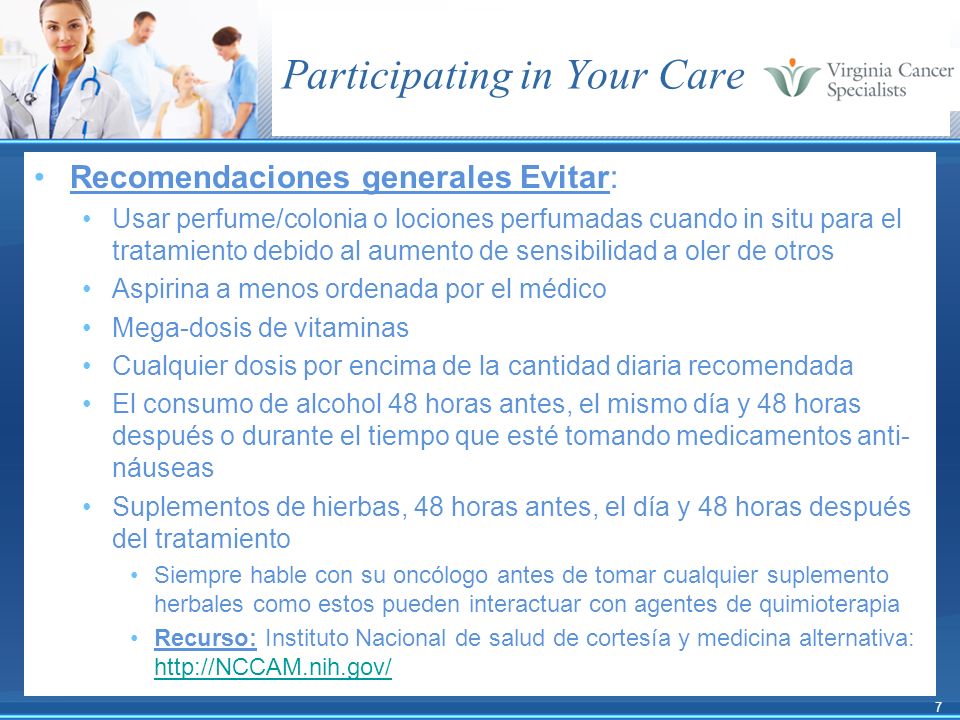 Participating in Your Care

Virginia Cancer Specialists

• Recomendaciones generales Evitar:
  • Usar perfume/colonia o lociones perfumadas cuando in situ para el tratamiento debido al aumento de sensibilidad a oler de otros
  • Aspirina a menos ordenada por el médico
  • Mega-dosis de vitaminas
  • Cualquier dosis por encima de la cantidad diaria recomendada
  • El consumo de alcohol 48 horas antes, el mismo día y 48 horas después o durante el tiempo que esté tomando medicamentos anti-náuseas
  • Suplementos de hierbas, 48 horas antes, el día y 48 horas después del tratamiento
    • Siempre hable con su oncólogo antes de tomar cualquier suplemento herbales como estos pueden interactuar con agentes de quimioterapia
    • Recurso: Instituto Nacional de salud de cortesía y medicina alternativa: http://NCCAM.nih.gov/

7